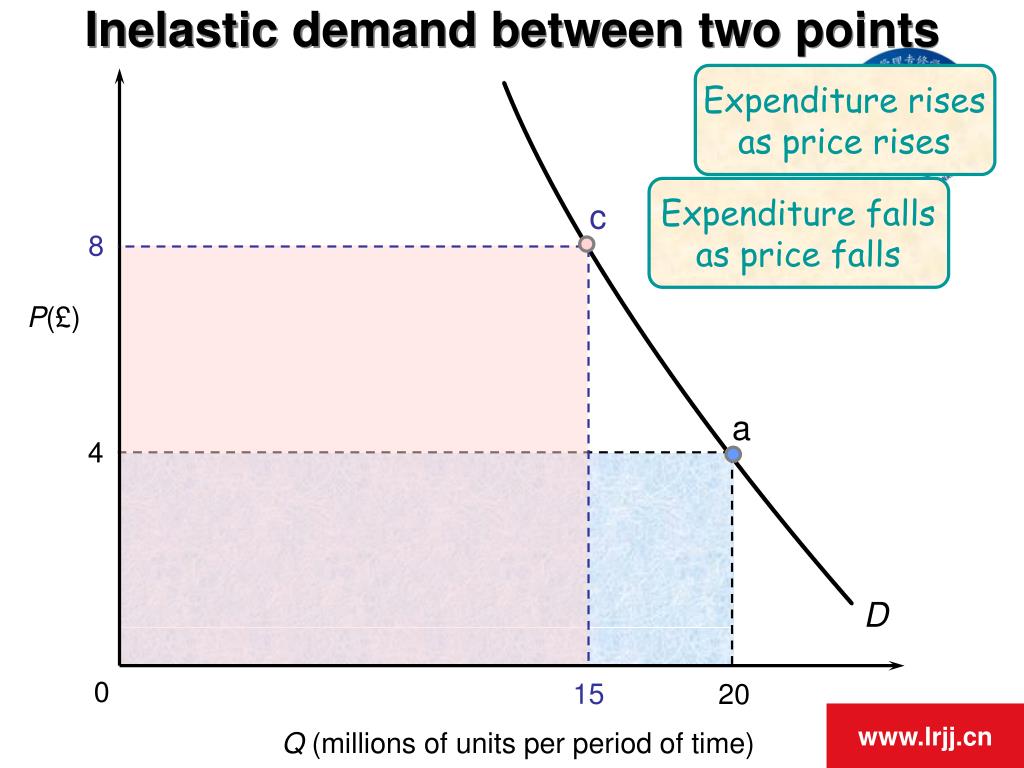 Inelastic demand between two points

Expenditure rises as price rises

Expenditure falls as price falls

c

8

P(£)

a

4

D

0

15

20

Q (millions of units per period of time)

www.lrjj.cn